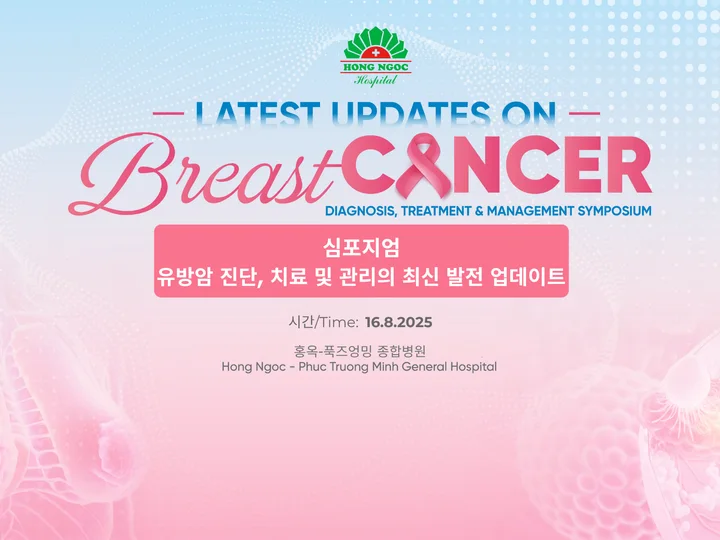 HONG NGOC
Hospital

LATEST UPDATES ON
Breast CANCER
DIAGNOSIS, TREATMENT & MANAGEMENT SYMPOSIUM

심포지엄
유방암 진단, 치료 및 관리의 최신 발전 업데이트

시간/Time: 16.8.2025

홍옥-푹즈엉밍 종합병원
Hong Ngoc - Phuc Truong Minh General Hospital